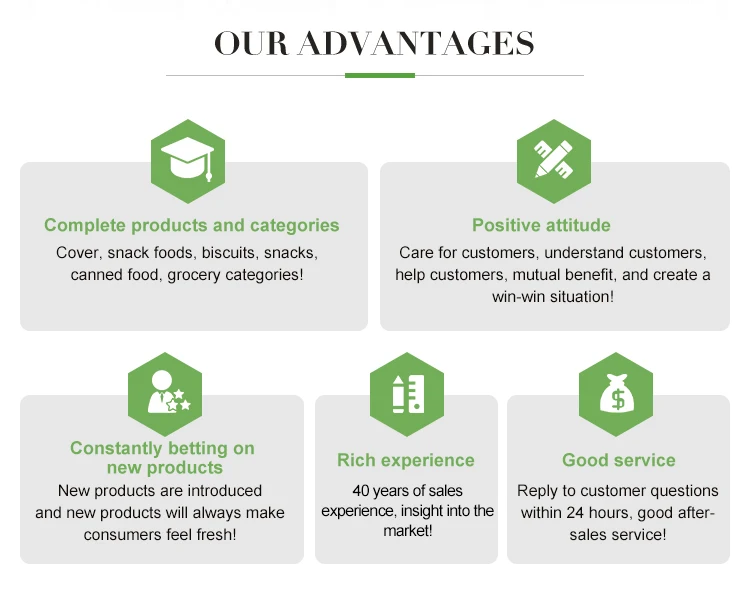 OUR ADVANTAGES

Complete products and categories
Cover, snack foods, biscuits, snacks, canned food, grocery categories!

Positive attitude
Care for customers, understand customers, help customers, mutual benefit, and create a win-win situation!

Constantly betting on new products
New products are introduced and new products will always make consumers feel fresh!

Rich experience
40 years of sales experience, insight into the market!

Good service
Reply to customer questions within 24 hours, good after-sales service!